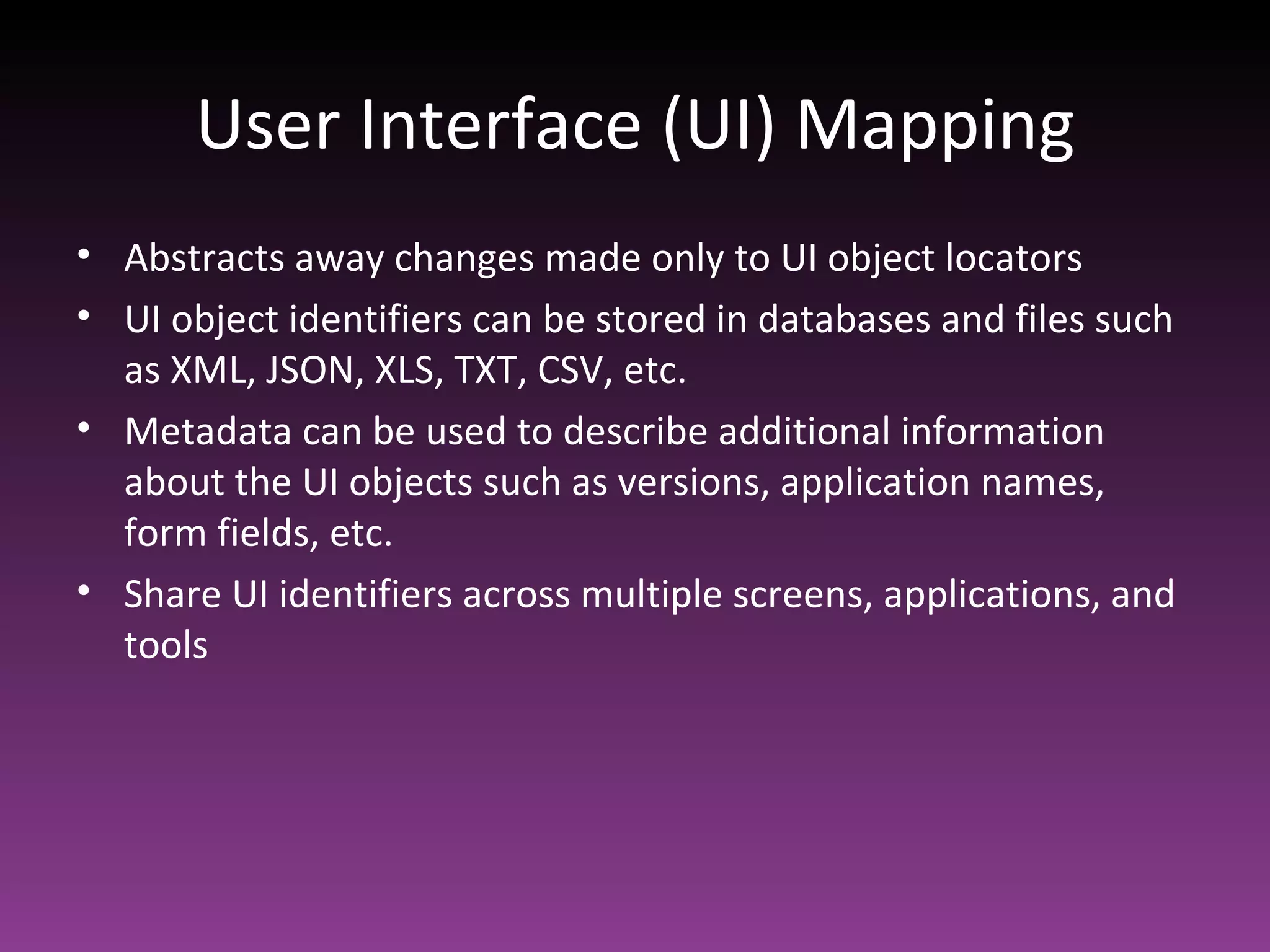 User Interface (UI) Mapping

• Abstracts away changes made only to UI object locators
• UI object identifiers can be stored in databases and files such as XML, JSON, XLS, TXT, CSV, etc.
• Metadata can be used to describe additional information about the UI objects such as versions, application names, form fields, etc.
• Share UI identifiers across multiple screens, applications, and tools